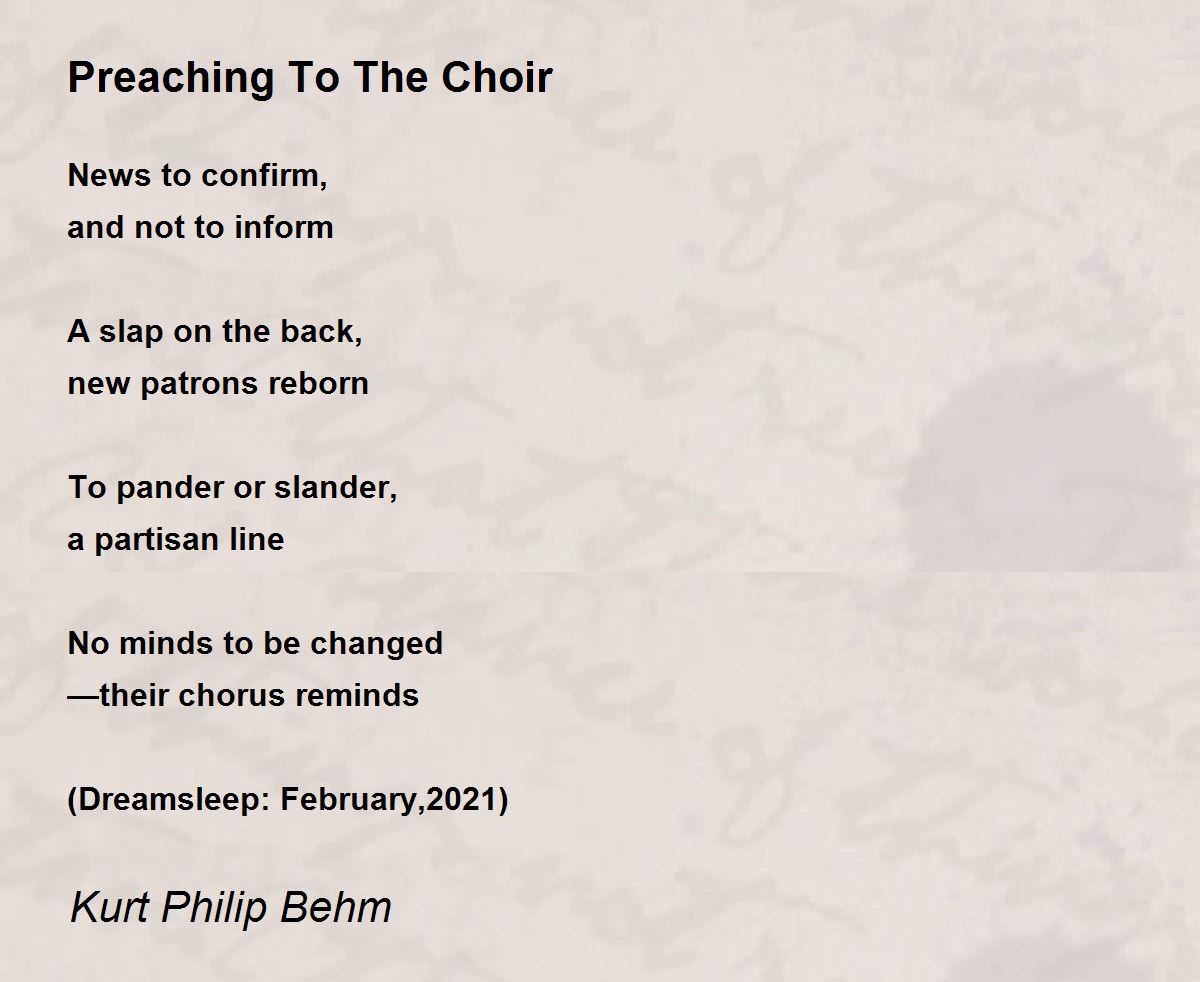 Preaching To The Choir

News to confirm,
and not to inform

A slap on the back,
new patrons reborn

To pander or slander,
a partisan line

No minds to be changed
—their chorus reminds

(Dreamsleep: February,2021)

Kurt Philip Behm